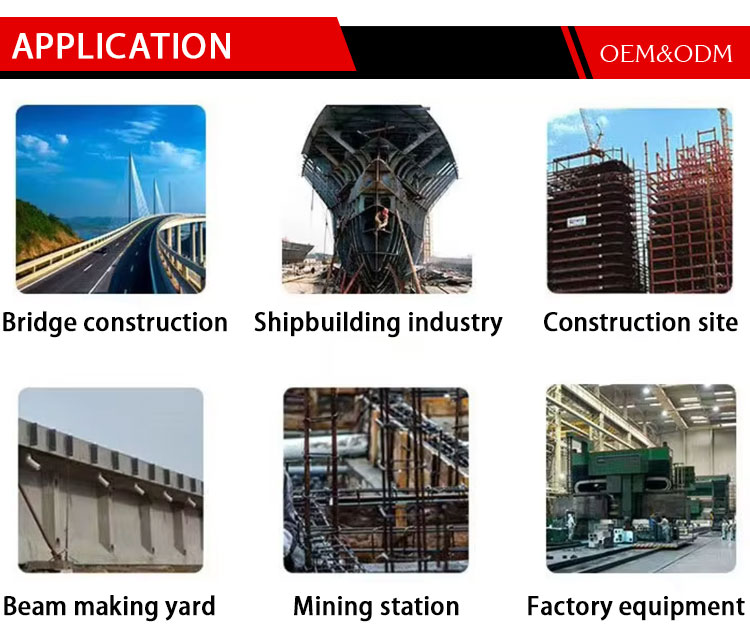 APPLICATION

OEM&ODM

Bridge construction

Shipbuilding industry

Construction site

Beam making yard

Mining station

Factory equipment